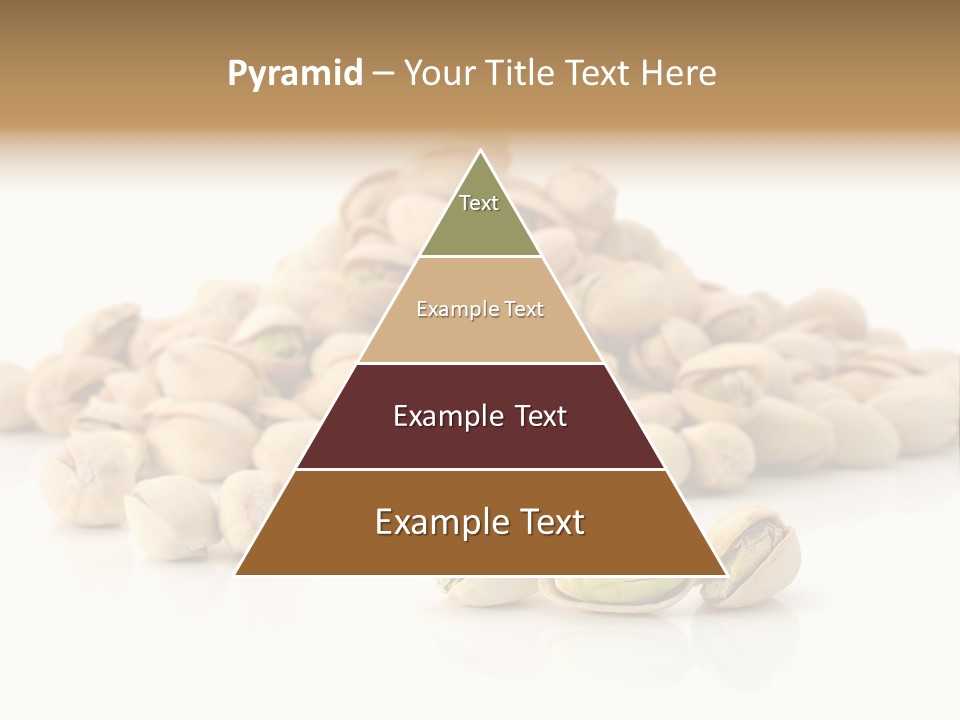 Pyramid – Your Title Text Here

Text

Example Text

Example Text

Example Text